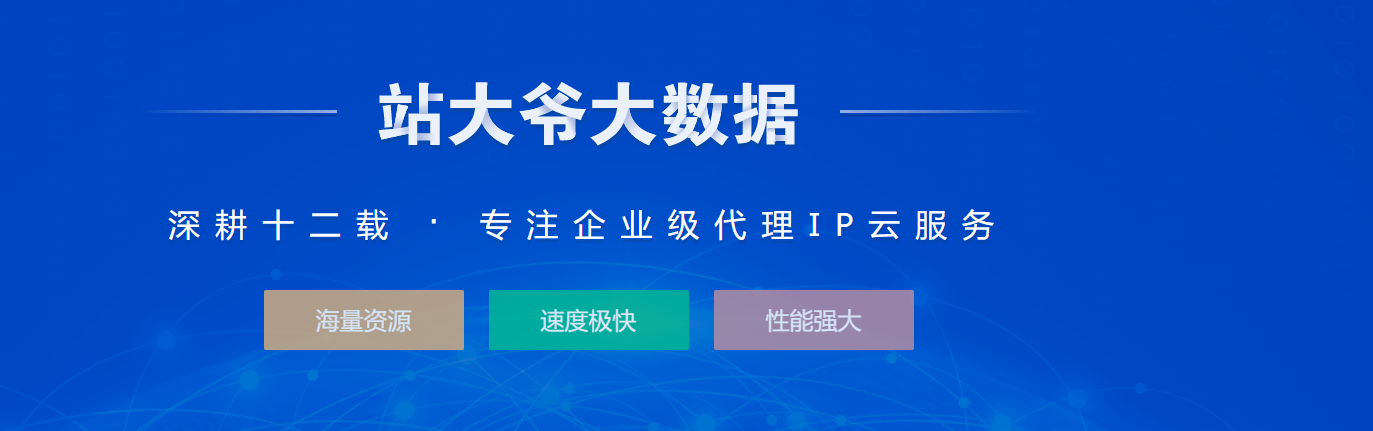 站大爷大数据

深耕十二载 · 专注企业级代理IP云服务

海量资源

速度极快

性能强大